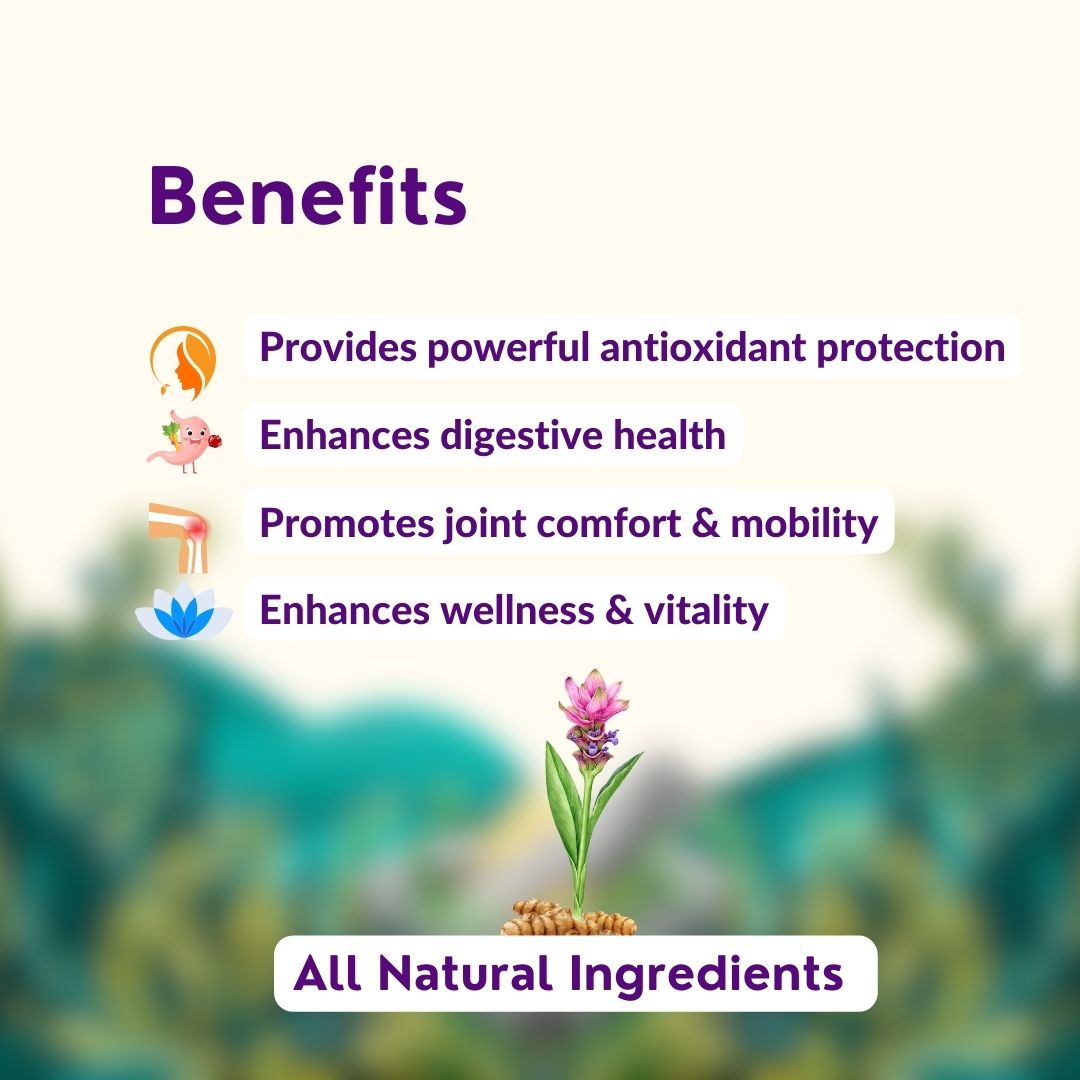 Benefits

Provides powerful antioxidant protection

Enhances digestive health

Promotes joint comfort & mobility

Enhances wellness & vitality

All Natural Ingredients